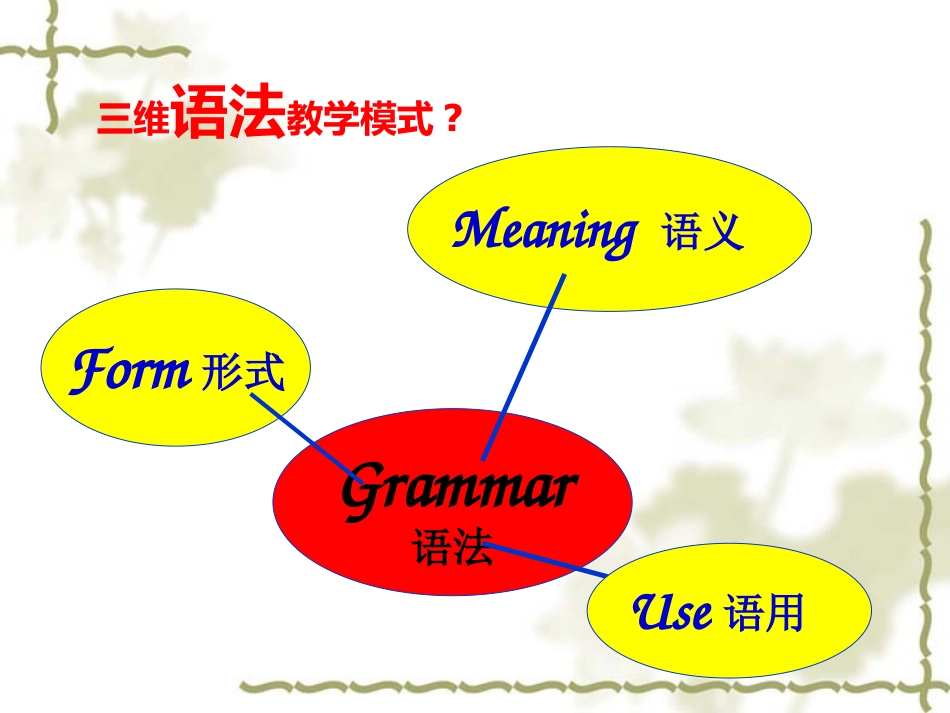 三维语法教学模式？

Meaning 语义

Form 形式

Grammar
语法

Use 语用